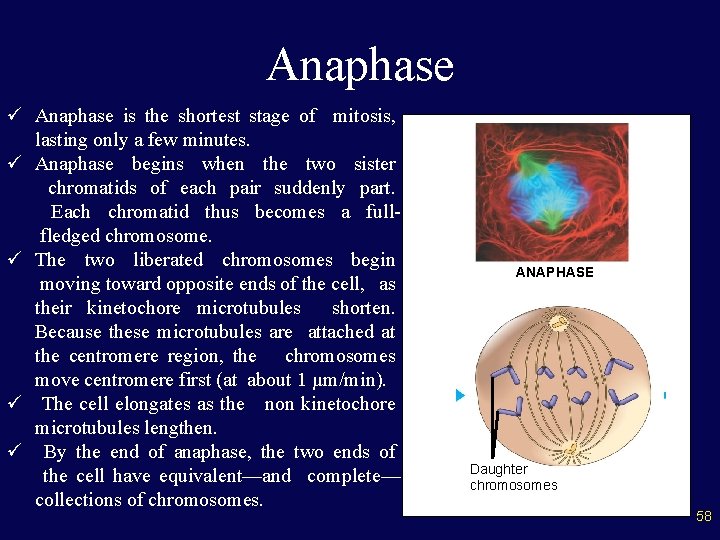 Anaphase

✓ Anaphase is the shortest stage of mitosis, lasting only a few minutes.
✓ Anaphase begins when the two sister chromatids of each pair suddenly part. Each chromatid thus becomes a full-fledged chromosome.
✓ The two liberated chromosomes begin moving toward opposite ends of the cell, as their kinetochore microtubules shorten. Because these microtubules are attached at the centromere region, the chromosomes move centromere first (at about 1 μm/min).
✓ The cell elongates as the non kinetochore microtubules lengthen.
✓ By the end of anaphase, the two ends of the cell have equivalent—and complete—collections of chromosomes.

ANAPHASE

Daughter chromosomes

58